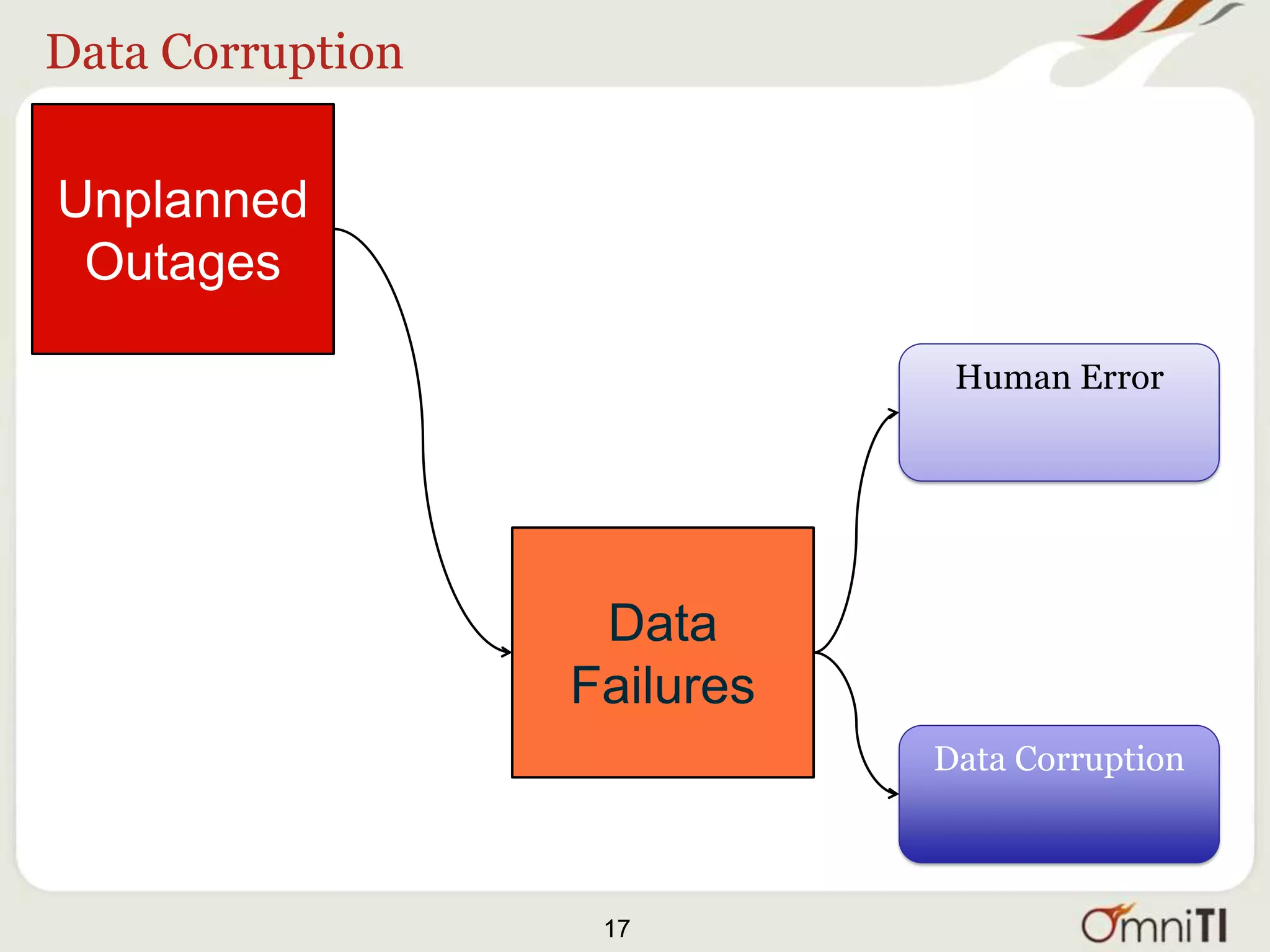 Data Corruption

Unplanned Outages

Data Failures

Human Error

Data Corruption

17

OmniTI